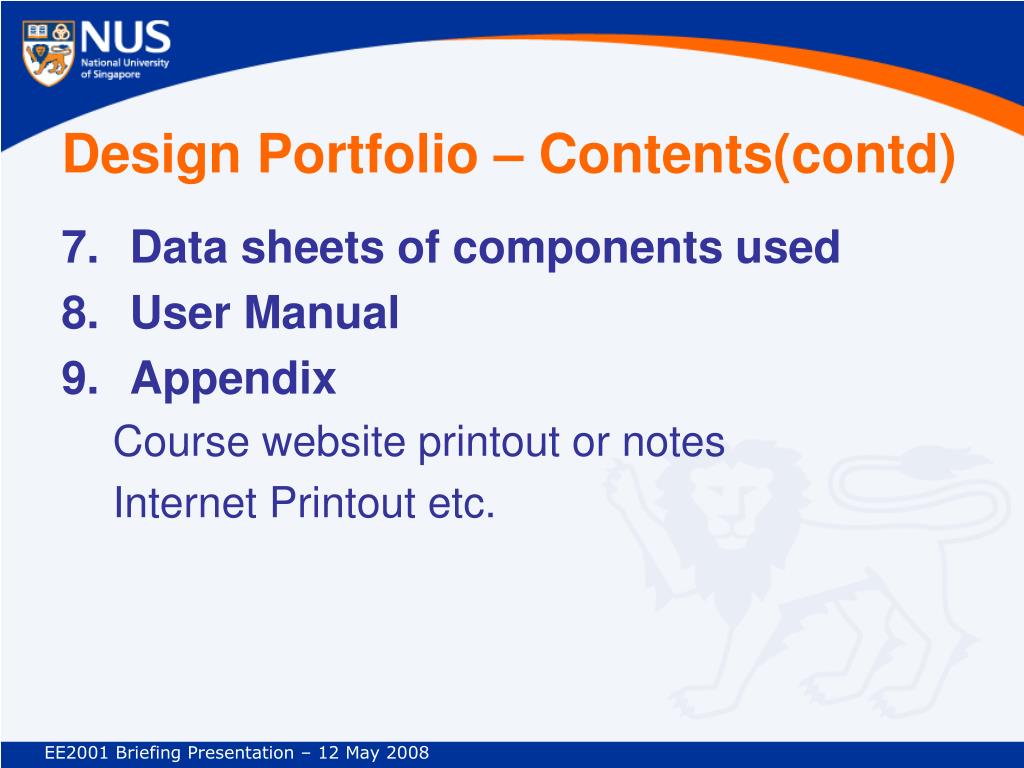 NUS
National University of Singapore

Design Portfolio – Contents(contd)

7. Data sheets of components used
8. User Manual
9. Appendix

Course website printout or notes

Internet Printout etc.

EE2001 Briefing Presentation – 12 May 2008